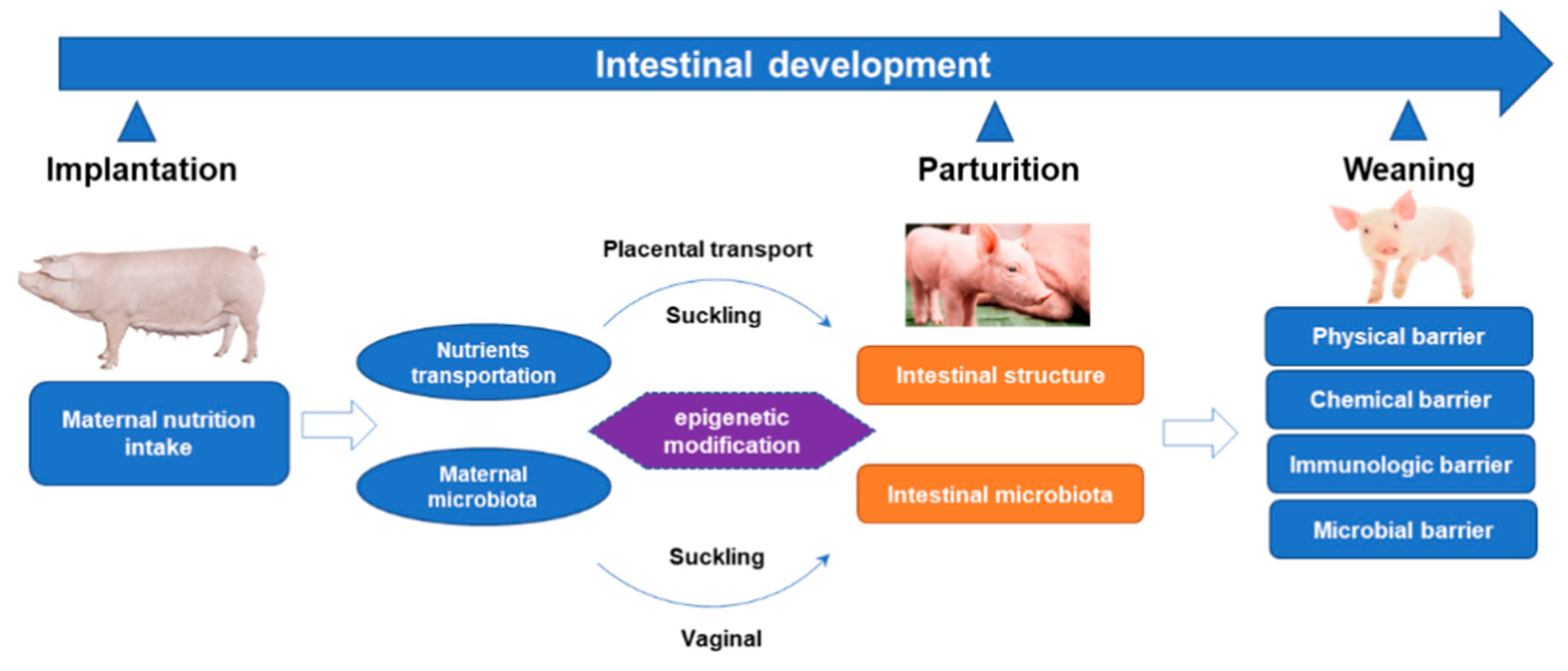 Intestinal development

Implantation

Parturition

Weaning

Maternal nutrition intake

Nutrients transportation

Maternal microbiota

Placental transport

Suckling

epigenetic modification

Suckling

Vaginal

Intestinal structure

Intestinal microbiota

Physical barrier

Chemical barrier

Immunologic barrier

Microbial barrier